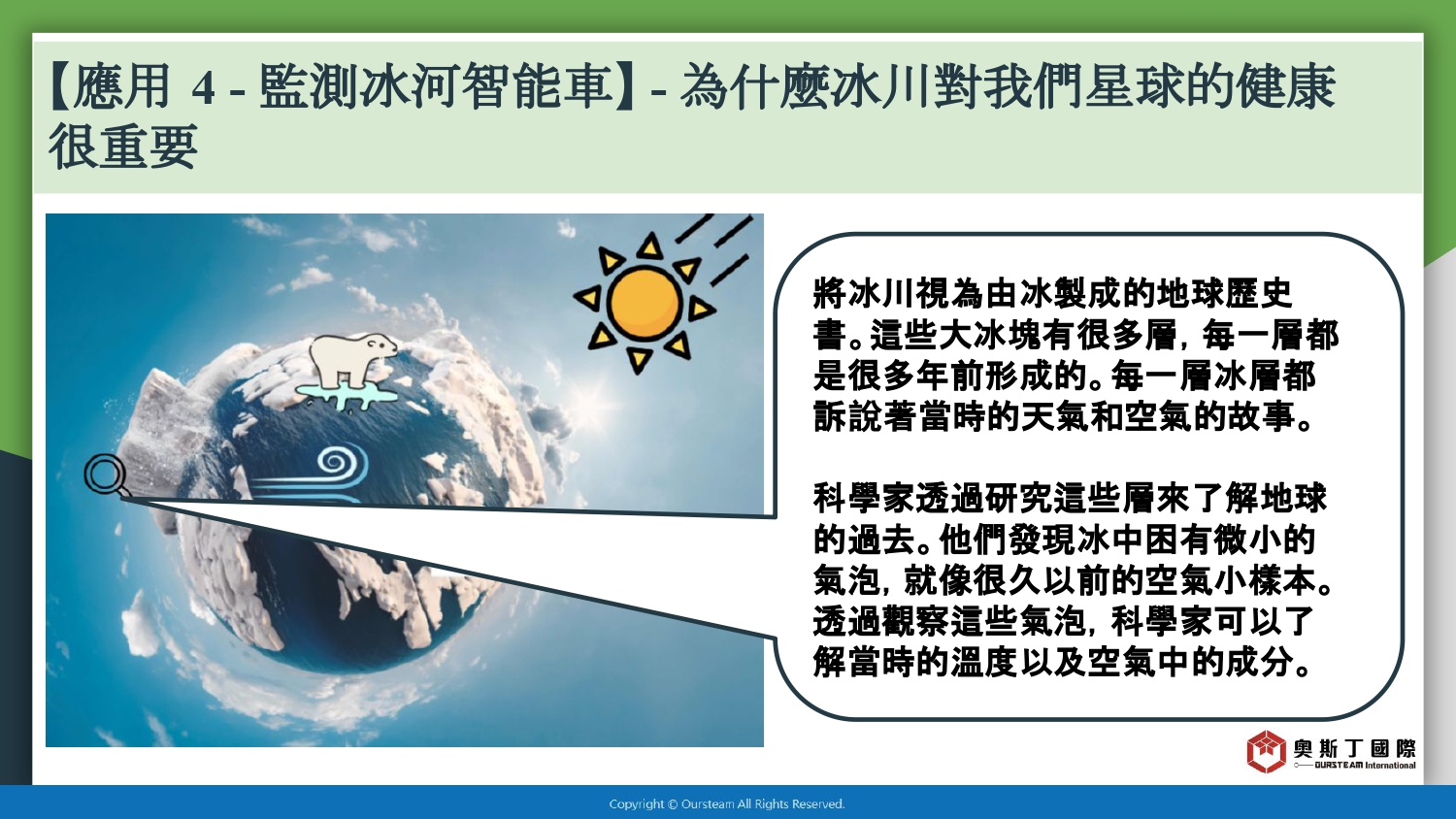 【應用 4 - 監測冰河智能車】- 為什麼冰川對我們星球的健康很重要

將冰川視為由冰製成的地球歷史書。這些大冰塊有很多層，每一層都是很多年前形成的。每一層冰層都訴說著當時的天氣和空氣的故事。

科學家透過研究這些層來了解地球的過去。他們發現冰中困有微小的氣泡，就像很久以前的空氣小樣本。透過觀察這些氣泡，科學家可以了解當時的溫度以及空氣中的成分。

奧斯丁國際
OURSTEAM International

Copyright © Oursteam All Rights Reserved.